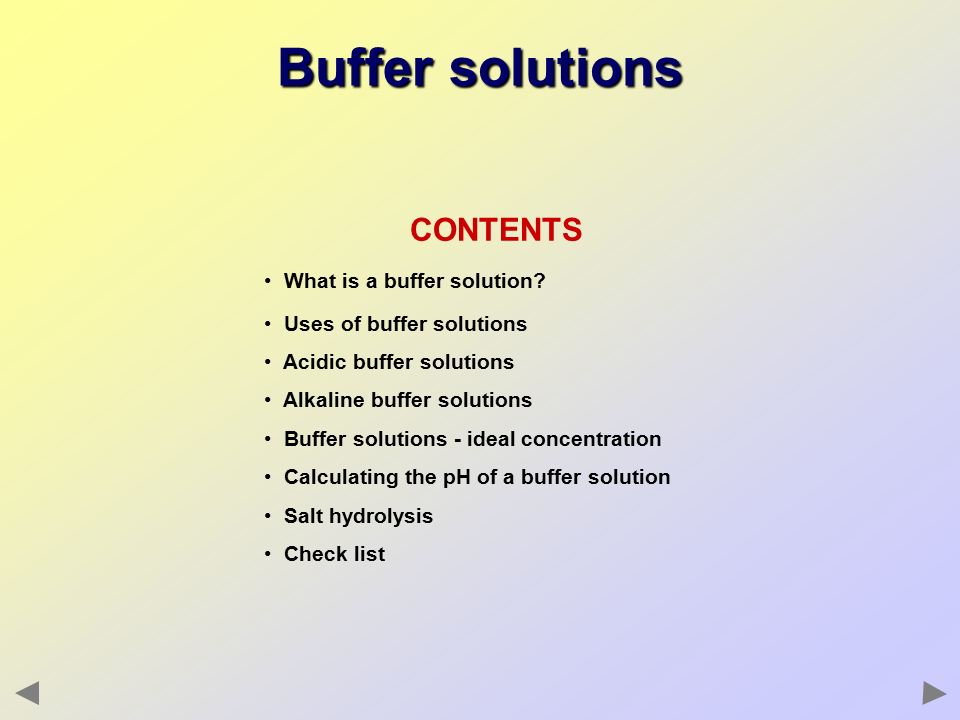 Buffer solutions

CONTENTS

• What is a buffer solution?
• Uses of buffer solutions
• Acidic buffer solutions
• Alkaline buffer solutions
• Buffer solutions - ideal concentration
• Calculating the pH of a buffer solution
• Salt hydrolysis
• Check list